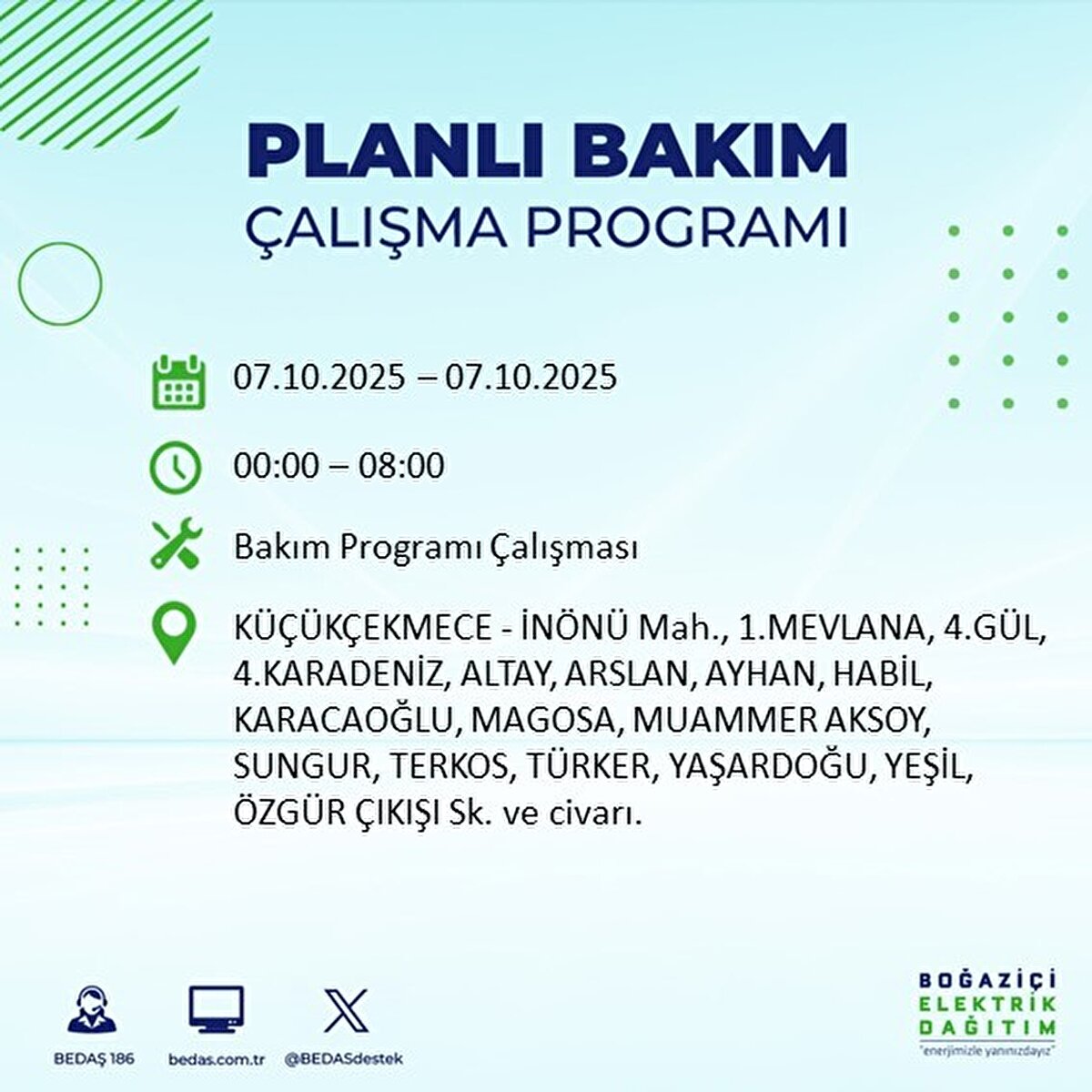 PLANLI BAKIM
ÇALIŞMA PROGRAMI

07.10.2025 – 07.10.2025

00:00 – 08:00

Bakım Programı Çalışması

KÜÇÜKÇEKMECE - İNÖNÜ Mah., 1.MEVLANA, 4.GÜL, 4.KARADENİZ, ALTAY, ARSLAN, AYHAN, HABİL, KARACAOĞLU, MAGOSA, MUAMMER AKSOY, SUNGUR, TERKOS, TÜRKER, YAŞARDOĞU, YEŞİL, ÖZGÜR ÇIKIŞI Sk. ve civarı.

BEDAŞ 186
bedas.com.tr
@BEDASdestek

BOĞAZİÇİ
ELEKTRİK
DAĞITIM
"enerjimizle yanınızdayız"